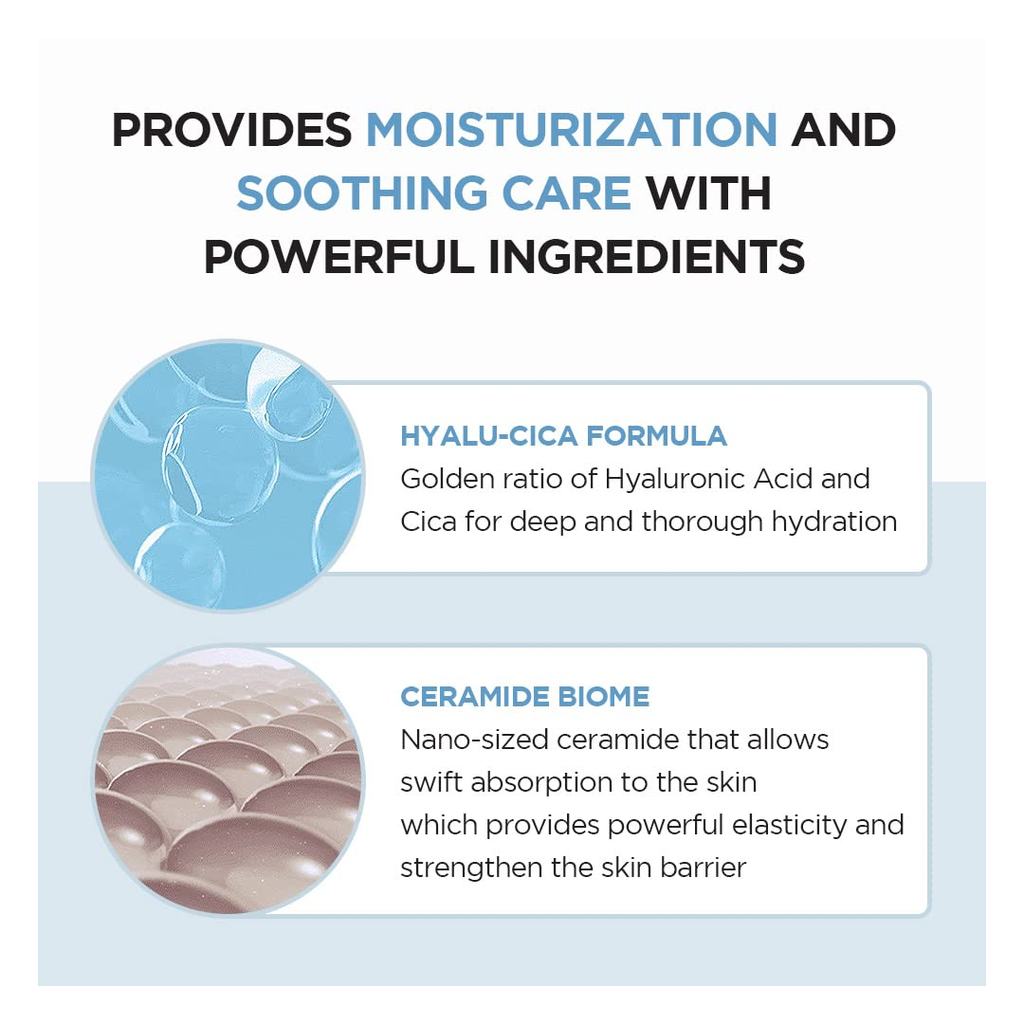 PROVIDES MOISTURIZATION AND SOOTHING CARE WITH POWERFUL INGREDIENTS

HYALU-CICA FORMULA
Golden ratio of Hyaluronic Acid and Cica for deep and thorough hydration

CERAMIDE BIOME
Nano-sized ceramide that allows swift absorption to the skin which provides powerful elasticity and strengthen the skin barrier